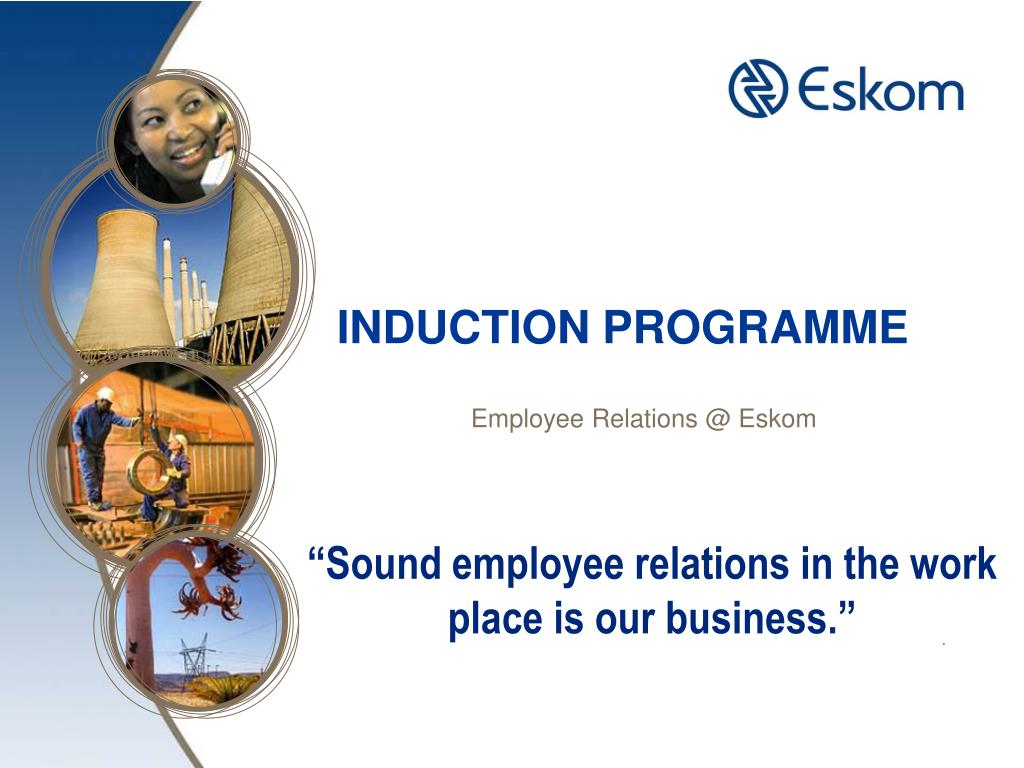 Eskom

INDUCTION PROGRAMME

Employee Relations @ Eskom

“Sound employee relations in the work place is our business.”